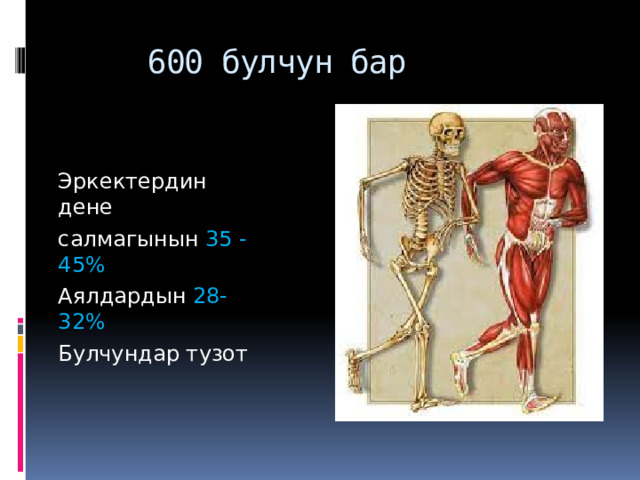 600 булчун бар

Эркектердин дене

салмагынын 35 - 45%

Аялдардын 28-32%

Булчундар тузот